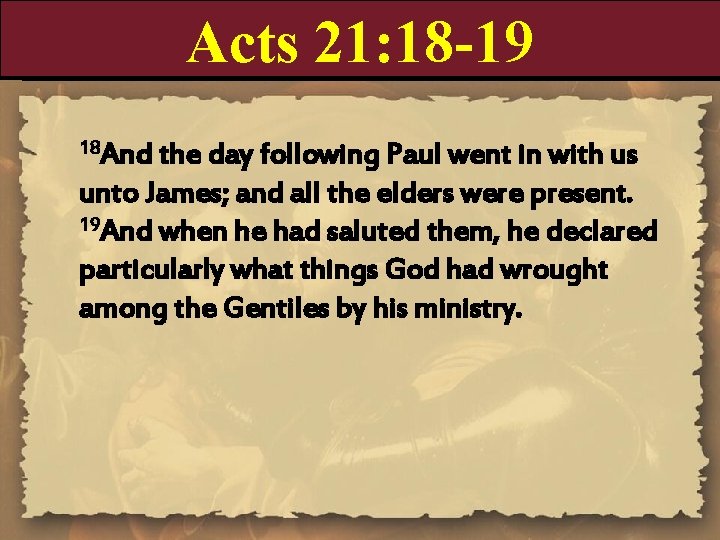 Acts 21:18-19

$^{18}$And the day following Paul went in with us unto James; and all the elders were present. $^{19}$And when he had saluted them, he declared particularly what things God had wrought among the Gentiles by his ministry.